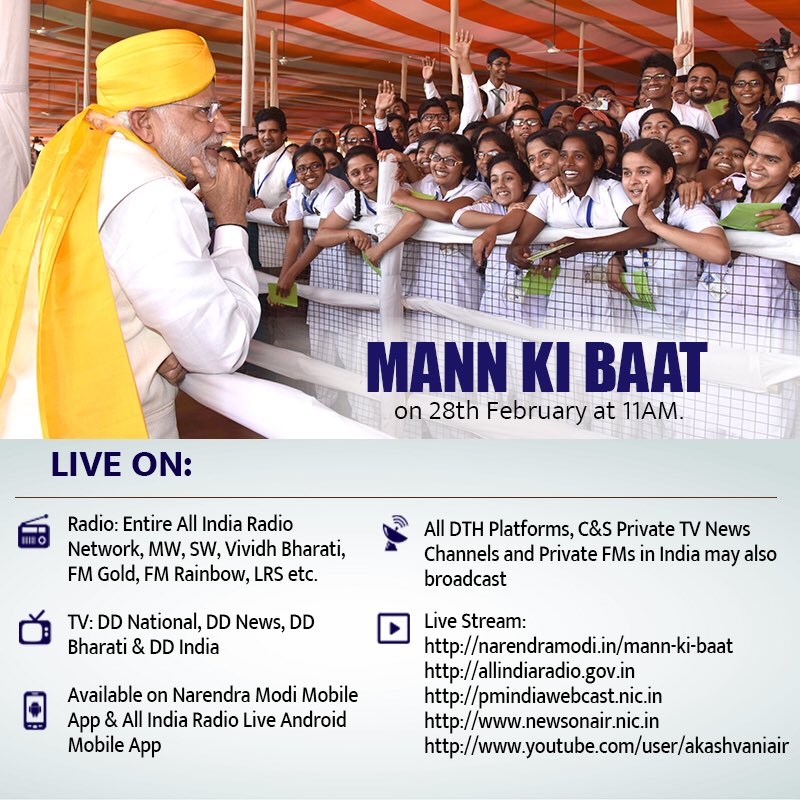 MANN KI BAAT
on 28th February at 11AM.

LIVE ON:

Radio: Entire All India Radio Network, MW, SW, Vividh Bharati, FM Gold, FM Rainbow, LRS etc.

TV: DD National, DD News, DD Bharati & DD India

Available on Narendra Modi Mobile App & All India Radio Live Android Mobile App

All DTH Platforms, C&S Private TV News Channels and Private FMs in India may also broadcast

Live Stream:
http://narendramodi.in/mann-ki-baat
http://allindiaradio.gov.in
http://pmindiawebcast.nic.in
http://www.newsonair.nic.in
http://www.youtube.com/user/akashvaniair